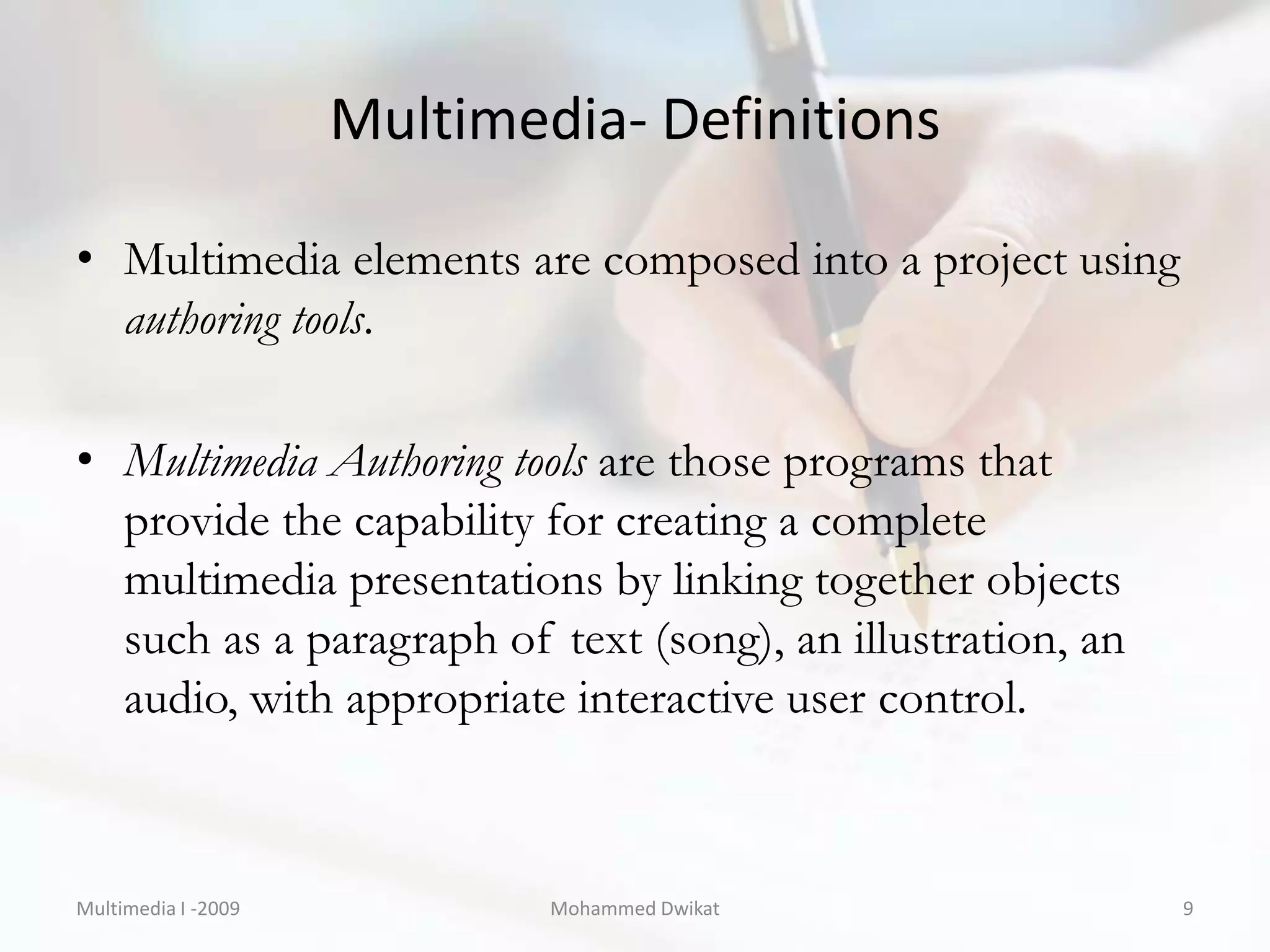 Multimedia- Definitions

• Multimedia elements are composed into a project using authoring tools.

• Multimedia Authoring tools are those programs that provide the capability for creating a complete multimedia presentations by linking together objects such as a paragraph of text (song), an illustration, an audio, with appropriate interactive user control.

Multimedia I -2009

Mohammed Dwikat

9